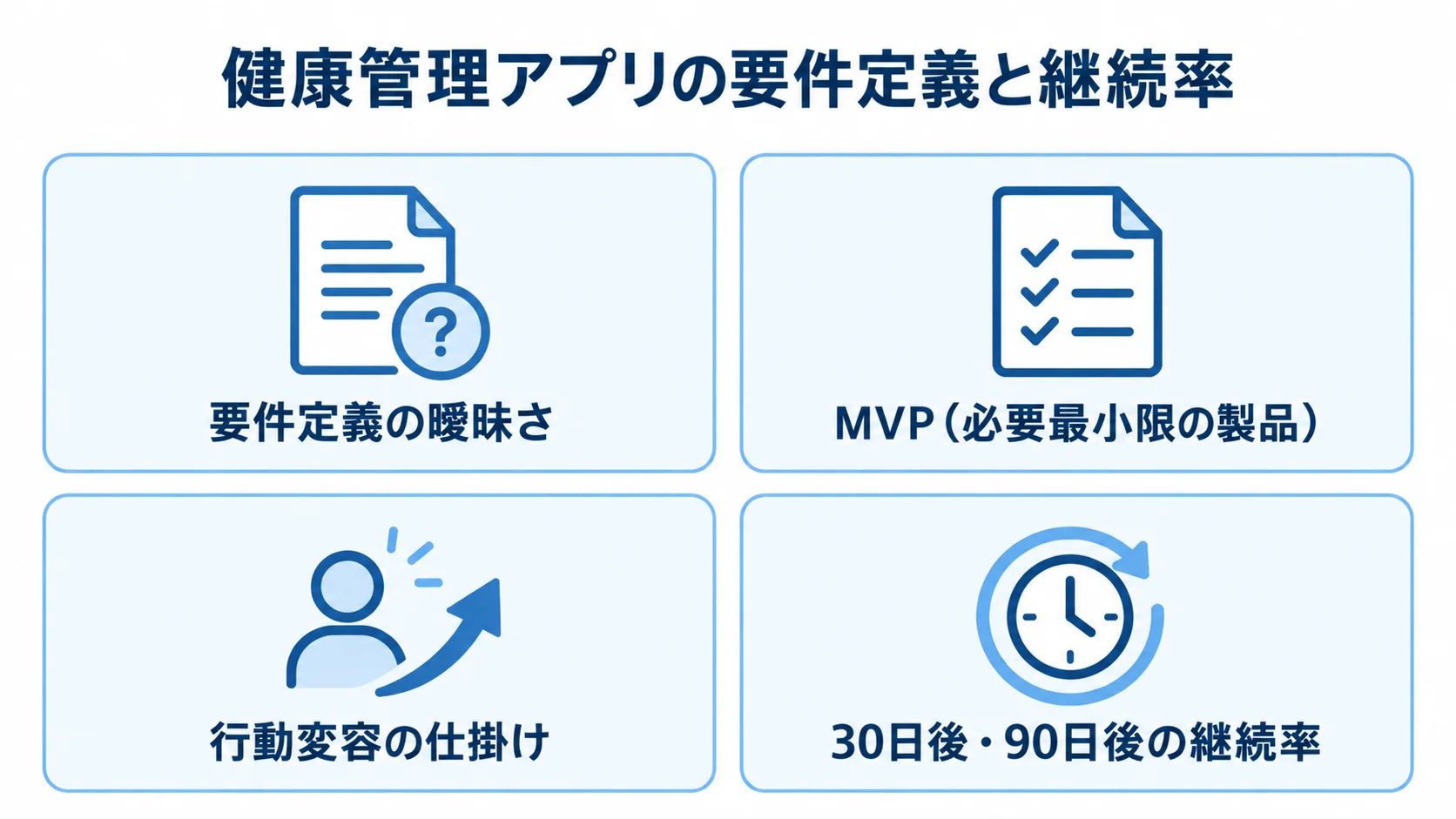 健康管理アプリの要件定義と継続率

要件定義の曖昧さ

MVP（必要最小限の製品）

行動変容の仕掛け

30日後・90日後の継続率